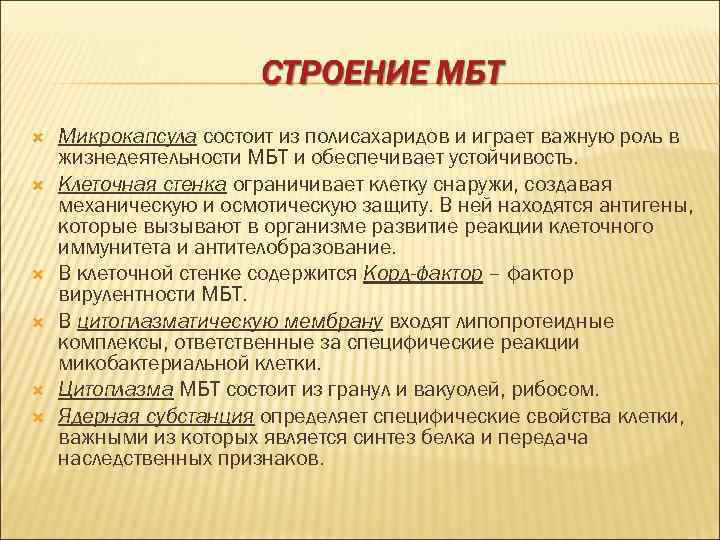 СТРОЕНИЕ МБТ

Микрокапсула состоит из полисахаридов и играет важную роль в жизнедеятельности МБТ и обеспечивает устойчивость.

Клеточная стенка ограничивает клетку снаружи, создавая механическую и осмотическую защиту. В ней находятся антигены, которые вызывают в организме развитие реакции клеточного иммунитета и антителобразование.

В клеточной стенке содержится Корд-фактор – фактор вирулентности МБТ.

В цитоплазматическую мембрану входят липопротеидные комплексы, ответственные за специфические реакции микобактериальной клетки.

Цитоплазма МБТ состоит из гранул и вакуолей, рибосом.

Ядерная субстанция определяет специфические свойства клетки, важными из которых является синтез белка и передача наследственных признаков.